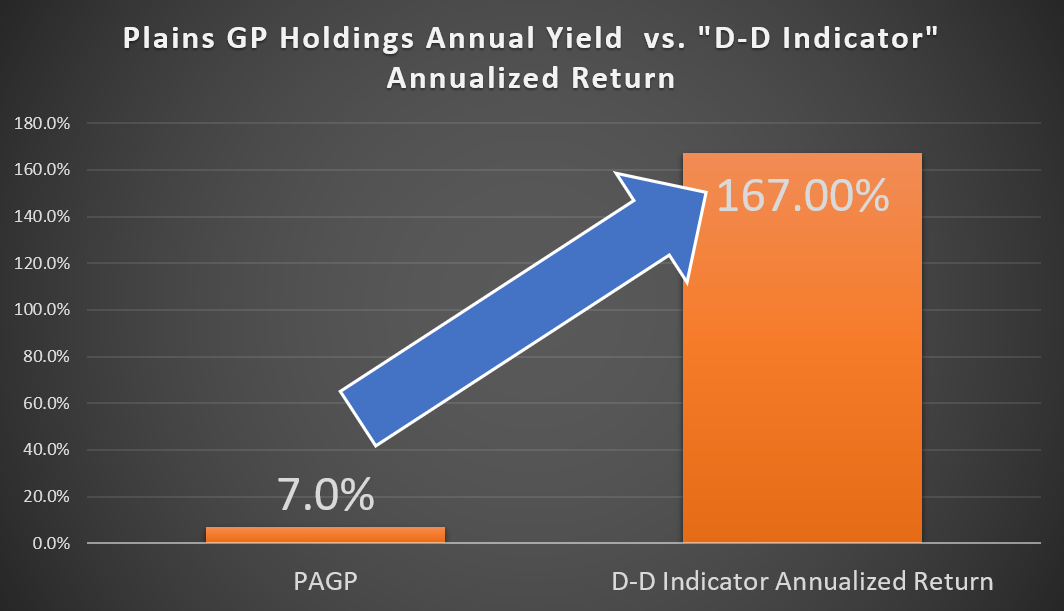 Plains GP Holdings Annual Yield vs. "D-D Indicator" Annualized Return

180.0%
160.0%
140.0%
120.0%
100.0%
80.0%
60.0%
40.0%
20.0%
0.0%

7.0%
167.00%

PAGP
D-D Indicator Annualized Return